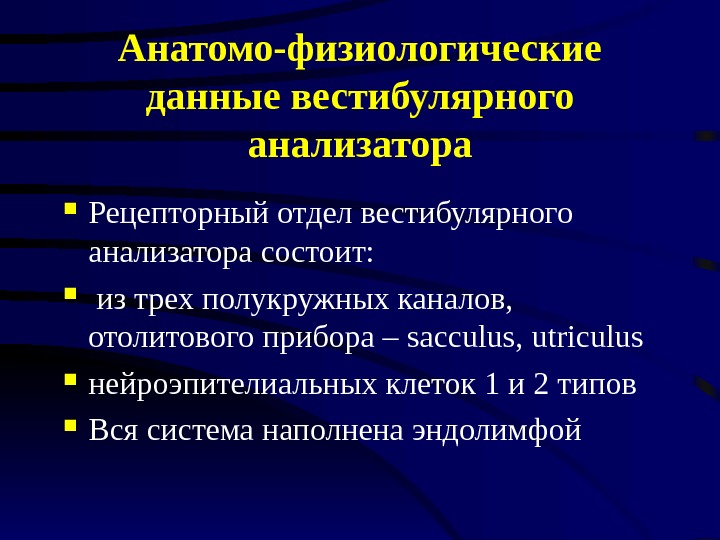 Анатомо-физиологические данные вестибулярного анализатора

- Рецепторный отдел вестибулярного анализатора состоит:
- из трех полукружных каналов, отолитового прибора – sacculus, utriculus
- нейроэпителиальных клеток 1 и 2 типов
- Вся система наполнена эндолимфой